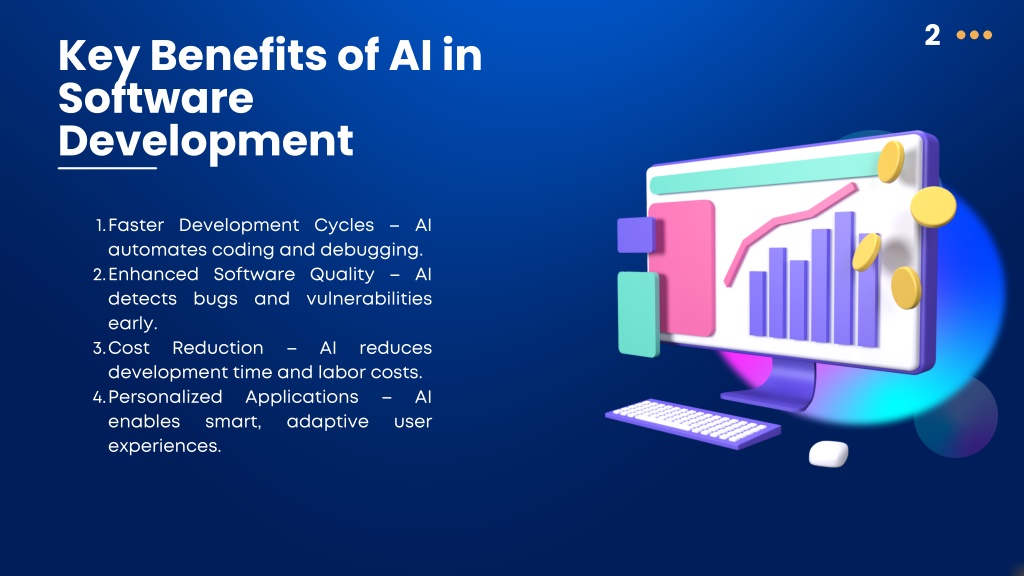 2

Key Benefits of AI in Software Development

1. Faster Development Cycles – AI automates coding and debugging.
2. Enhanced Software Quality – AI detects bugs and vulnerabilities early.
3. Cost Reduction – AI reduces development time and labor costs.
4. Personalized Applications – AI enables smart, adaptive user experiences.